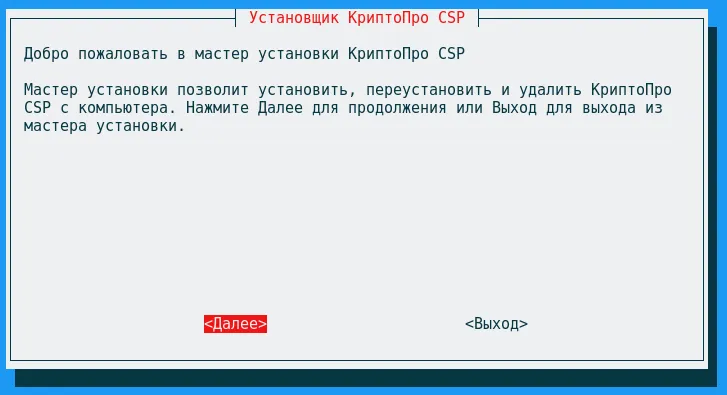 Установщик КриптоПро CSP

Добро пожаловать в мастер установки КриптоПро CSP

Мастер установки позволит установить, переустановить и удалить КриптоПро CSP с компьютера. Нажмите Далее для продолжения или Выход для выхода из мастера установки.

<Далее>

<Выход>